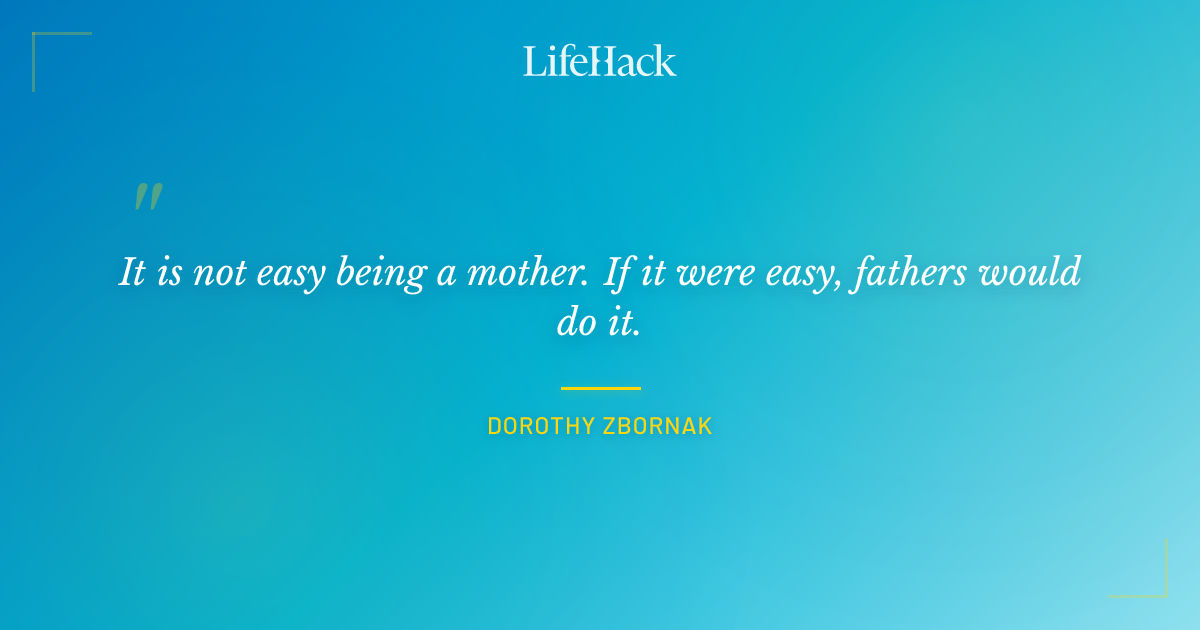 LifeHack

"

It is not easy being a mother. If it were easy, fathers would do it.

DOROTHY ZBORNAK